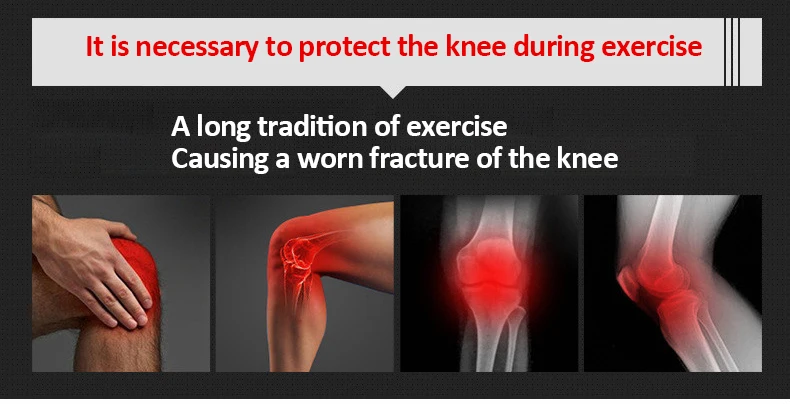 It is necessary to protect the knee during exercise

A long tradition of exercise
Causing a worn fracture of the knee